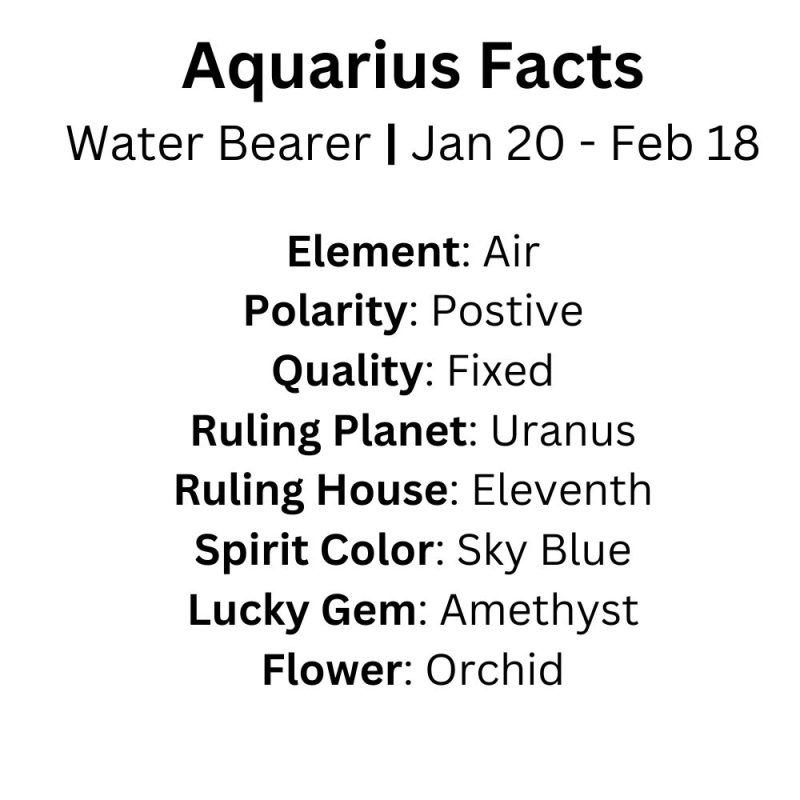 Aquarius Facts
Water Bearer | Jan 20 - Feb 18

Element: Air
Polarity: Postive
Quality: Fixed
Ruling Planet: Uranus
Ruling House: Eleventh
Spirit Color: Sky Blue
Lucky Gem: Amethyst
Flower: Orchid